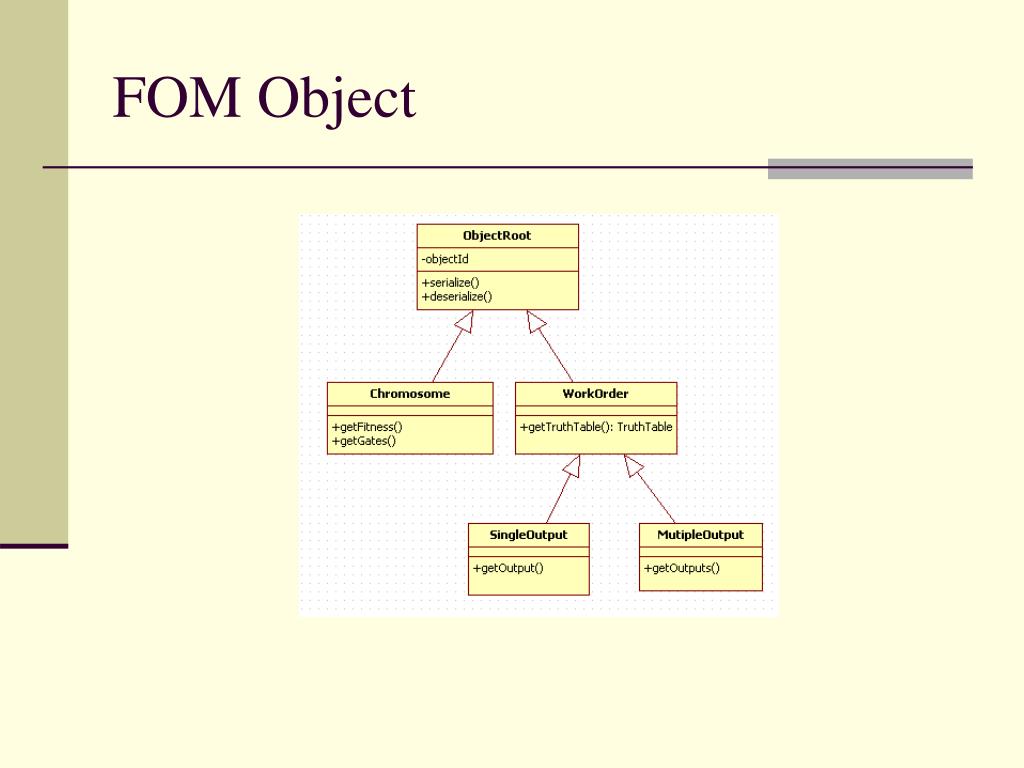 FOM Object

ObjectRoot
-objectId
+serialize()
+deserialize()

Chromosome
+getFitness()
+getGates()

WorkOrder
+getTruthTable(): TruthTable

SingleOutput
+getOutput()

MutipleOutput
+getOutputs()